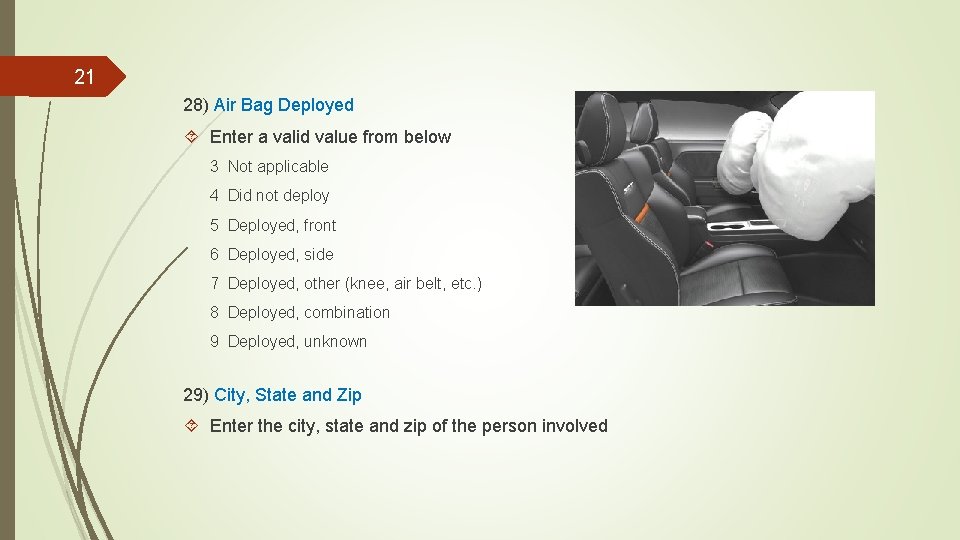 21

28) Air Bag Deployed

Enter a valid value from below

3 Not applicable

4 Did not deploy

5 Deployed, front

6 Deployed, side

7 Deployed, other (knee, air belt, etc.)

8 Deployed, combination

9 Deployed, unknown

29) City, State and Zip

Enter the city, state and zip of the person involved